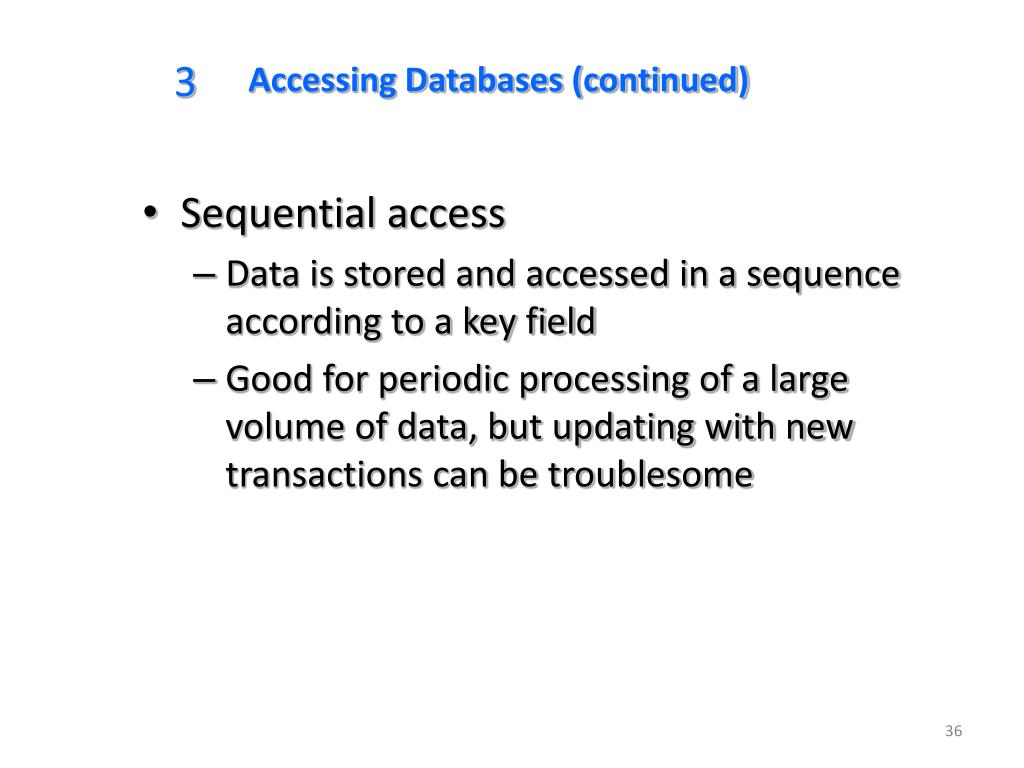 3 Accessing Databases (continued)

• Sequential access
– Data is stored and accessed in a sequence according to a key field
– Good for periodic processing of a large volume of data, but updating with new transactions can be troublesome

36